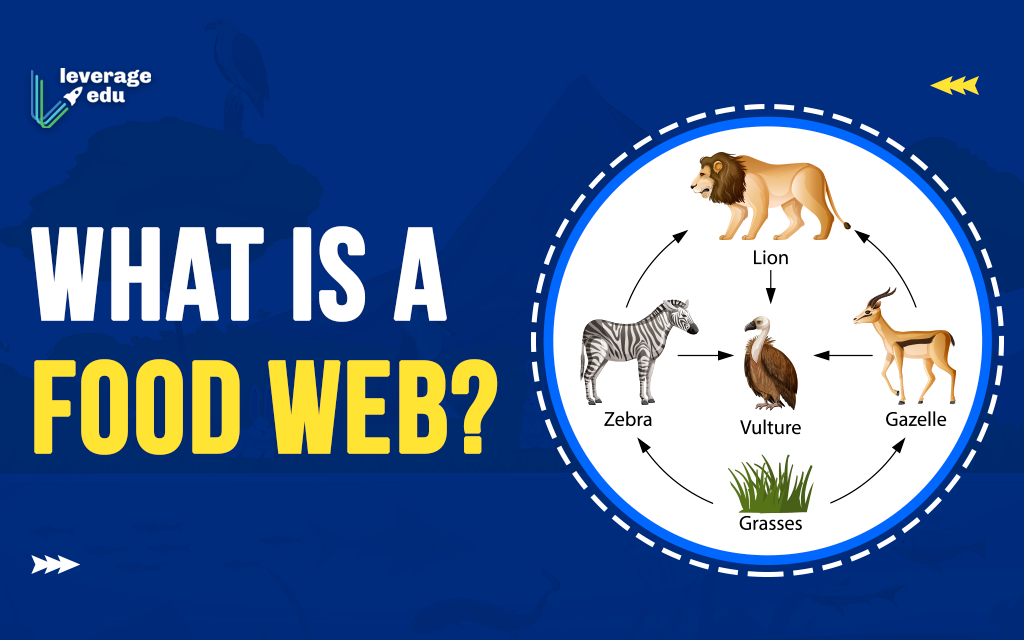 leverage edu

WHAT IS A FOOD WEB?

Lion
Zebra
Vulture
Gazelle
Grasses